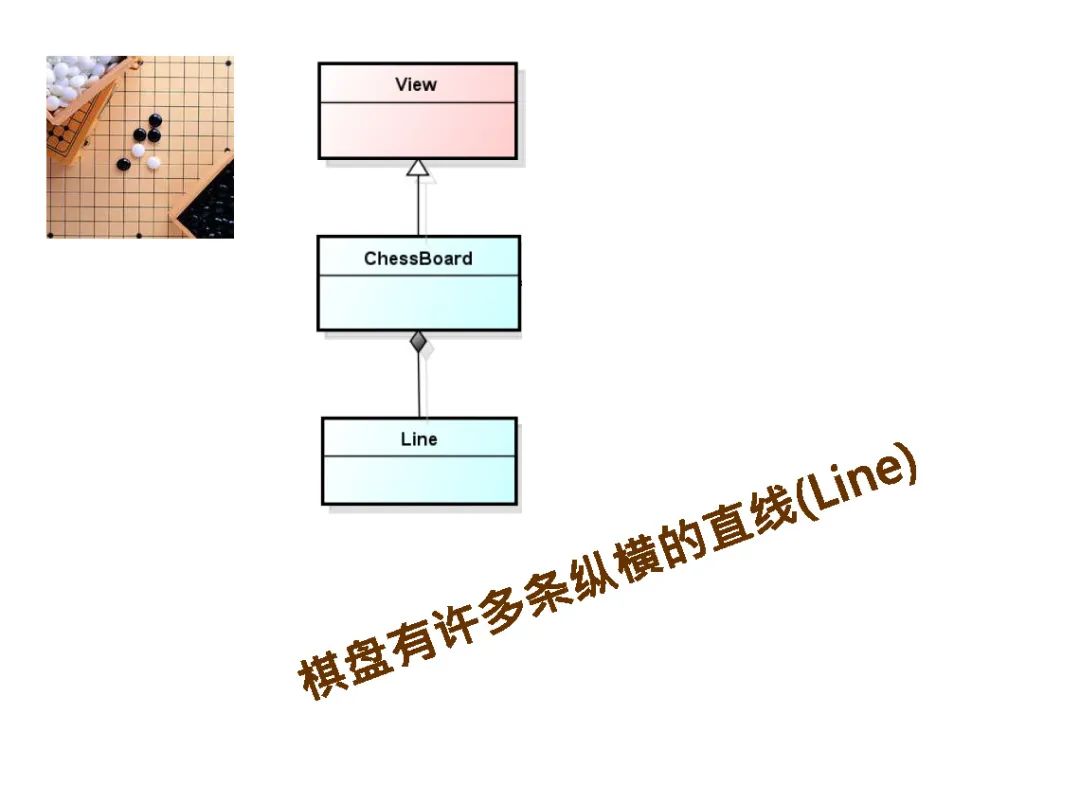 View

ChessBoard

Line

棋盘有许多条纵横的直线(Line)